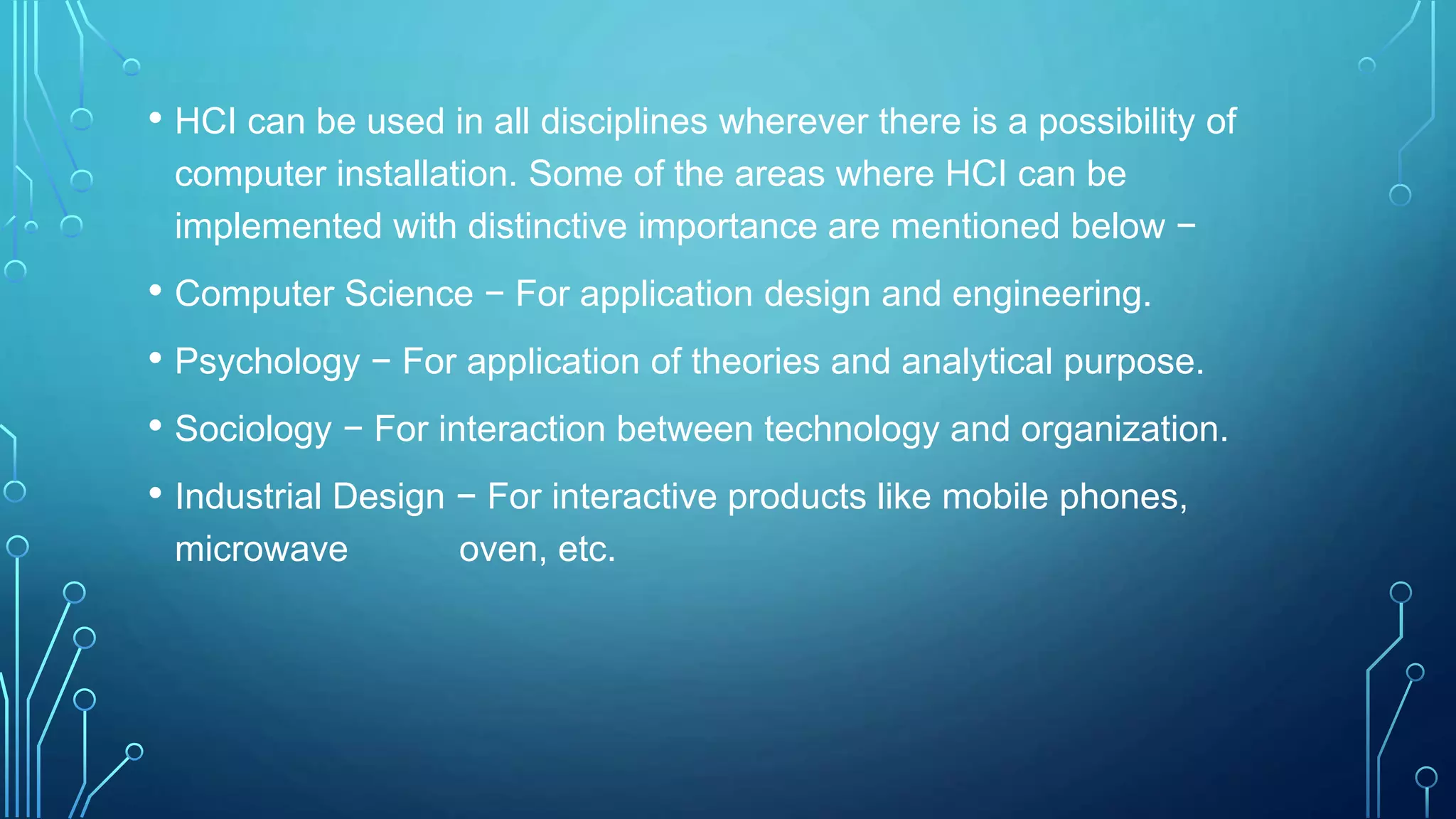 • HCI can be used in all disciplines wherever there is a possibility of computer installation. Some of the areas where HCI can be implemented with distinctive importance are mentioned below −

• Computer Science − For application design and engineering.

• Psychology − For application of theories and analytical purpose.

• Sociology − For interaction between technology and organization.

• Industrial Design − For interactive products like mobile phones, microwave oven, etc.